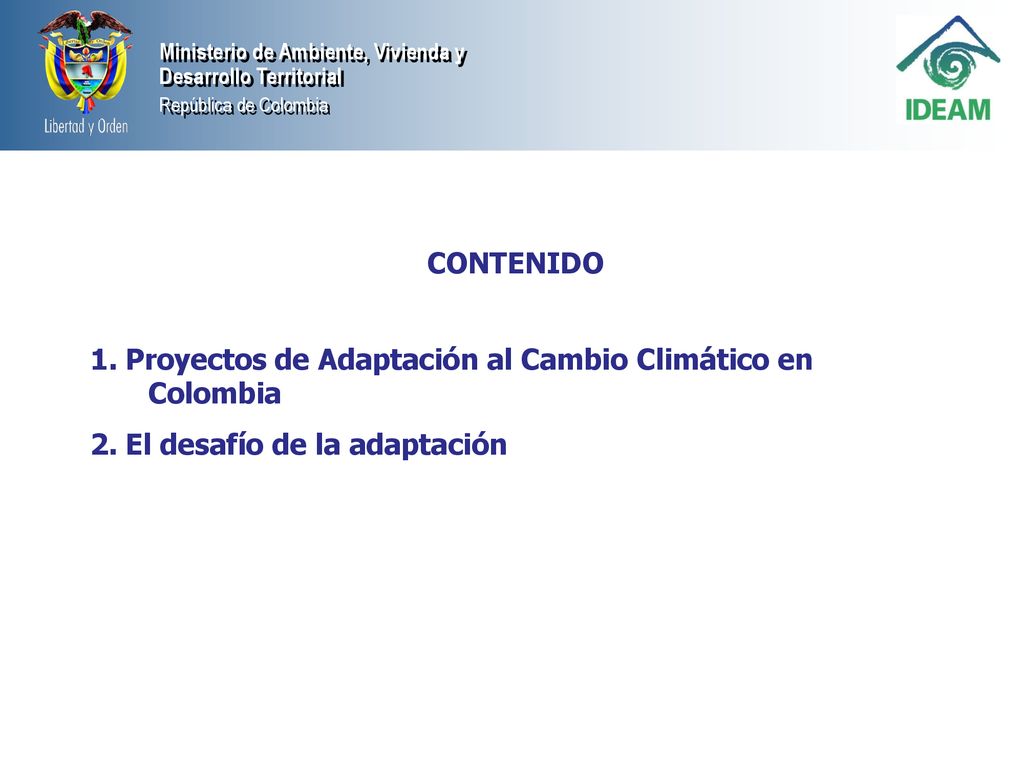 Libertad y Orden

Ministerio de Ambiente, Vivienda y Desarrollo Territorial
República de Colombia

IDEAM

CONTENIDO

1. Proyectos de Adaptación al Cambio Climático en Colombia
2. El desafío de la adaptación